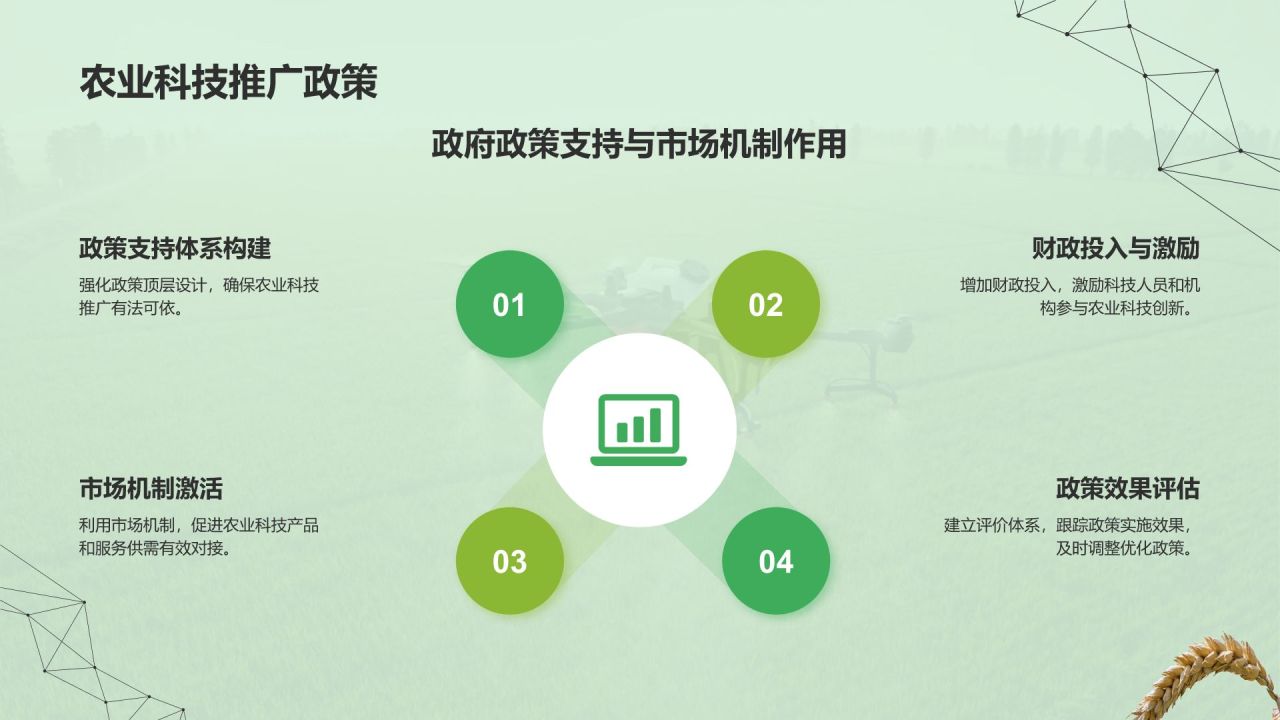 农业科技推广政策

政府政策支持与市场机制作用

政策支持体系构建

强化政策顶层设计，确保农业科技推广有法可依。

01

02

财政投入与激励

增加财政投入，激励科技人员和机构参与农业科技创新。

市场机制激活

利用市场机制，促进农业科技产品和服务供需有效对接。

03

04

政策效果评估

建立评价体系，跟踪政策实施效果，及时调整优化政策。